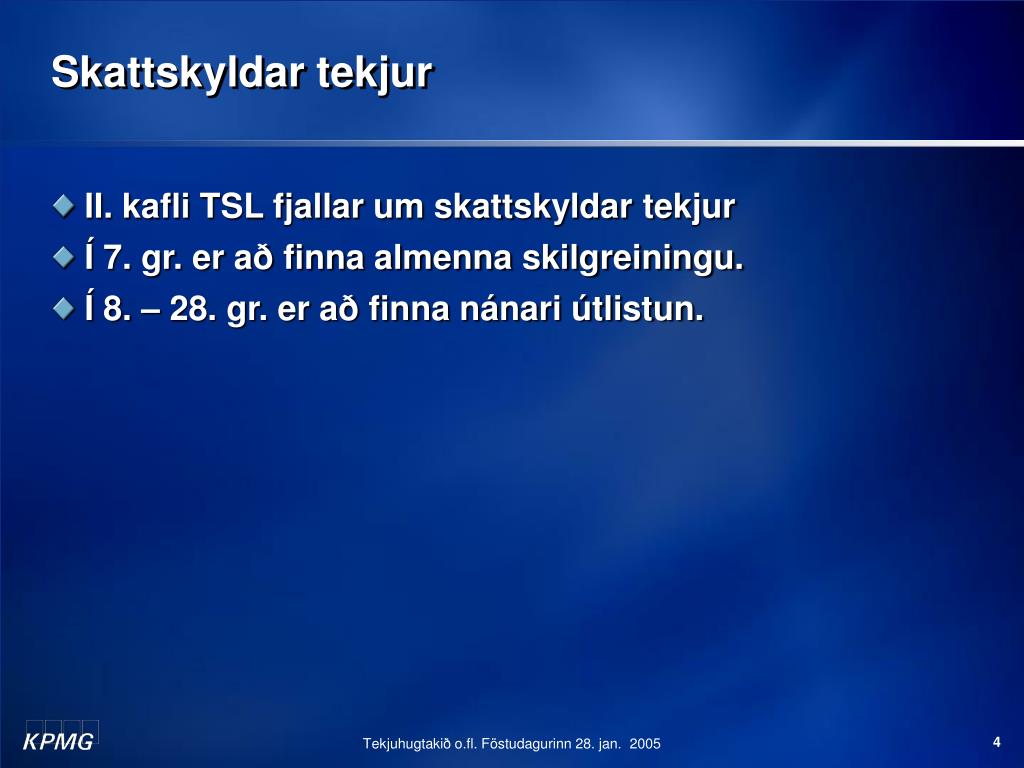 Skattskyldar tekjur

II. kafli TSL fjallar um skattskyldar tekjur

Í 7. gr. er að finna almenna skilgreiningu.

Í 8. – 28. gr. er að finna nánari útlistun.

KPMG

Tekjuhugtakið o.fl. Föstudagurinn 28. jan. 2005

4